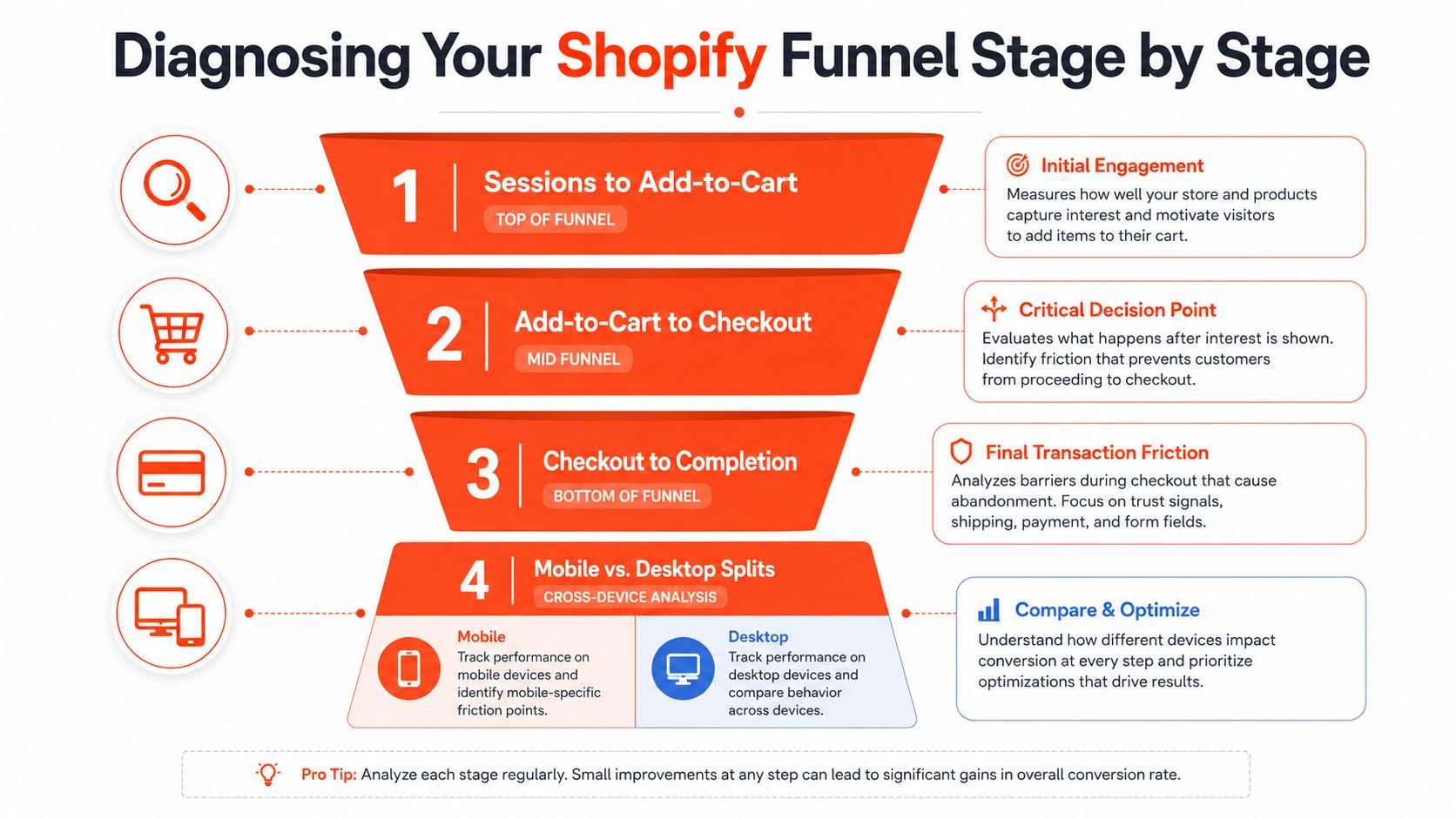 Diagnosing Your Shopify Funnel Stage by Stage

1 Sessions to Add-to-Cart
TOP OF FUNNEL

Initial Engagement
Measures how well your store and products capture interest and motivate visitors to add items to their cart.

2 Add-to-Cart to Checkout
MID FUNNEL

Critical Decision Point
Evaluates what happens after interest is shown. Identify friction that prevents customers from proceeding to checkout.

3 Checkout to Completion
BOTTOM OF FUNNEL

Final Transaction Friction
Analyzes barriers during checkout that cause abandonment. Focus on trust signals, shipping, payment, and form fields.

4 Mobile vs. Desktop Splits
CROSS-DEVICE ANALYSIS

Mobile
Track performance on mobile devices and identify mobile-specific friction points.

Desktop
Track performance on desktop devices and compare behavior across devices.

Compare & Optimize
Understand how different devices impact conversion at every step and prioritize optimizations that drive results.

Pro Tip: Analyze each stage regularly. Small improvements at any step can lead to significant gains in overall conversion rate.